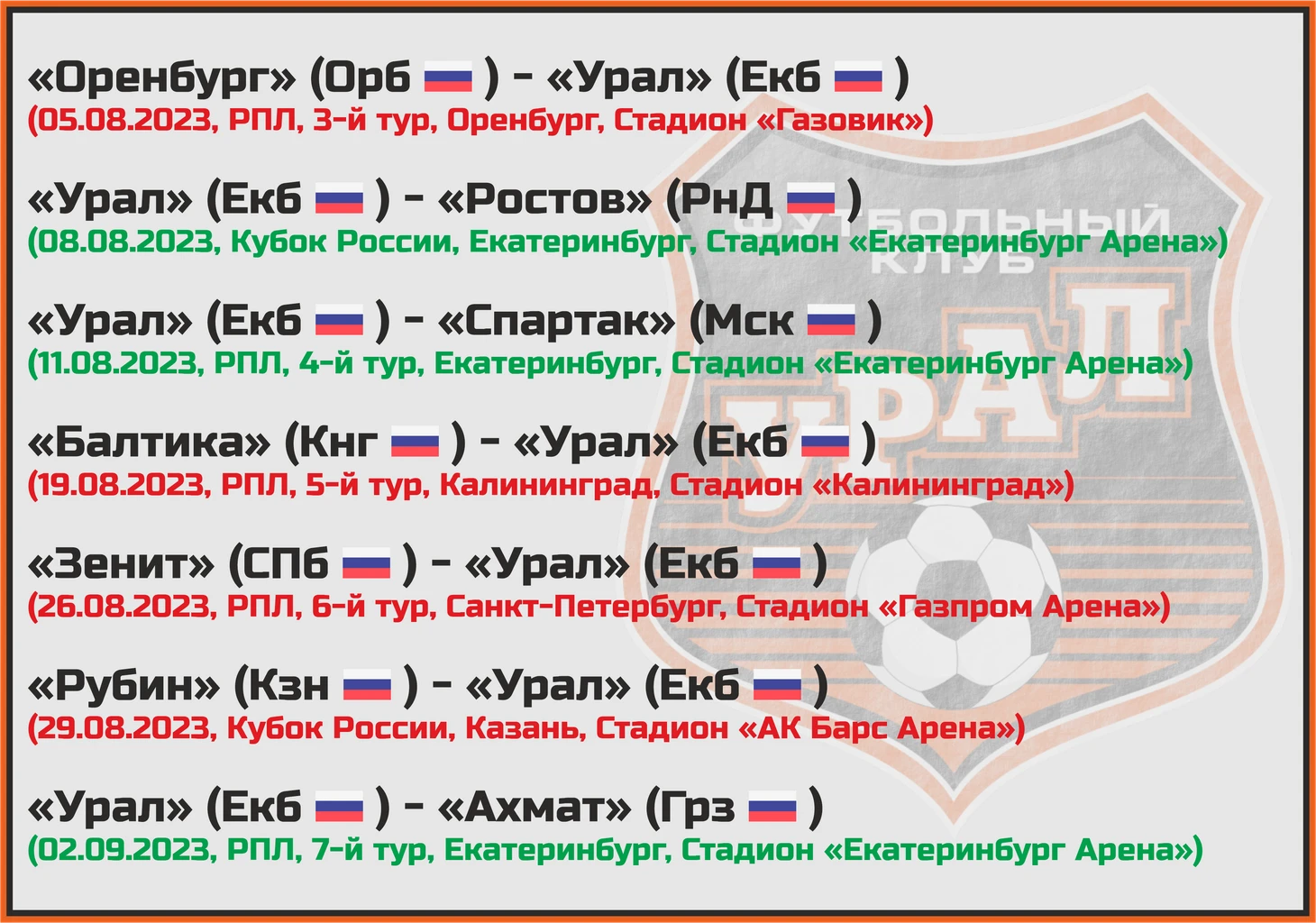 «Оренбург» (Орб ) - «Урал» (Екб )
(05.08.2023, РПЛ, 3-й тур, Оренбург, Стадион «Газовик»)

«Урал» (Екб ) - «Ростов» (РнД )
(08.08.2023, Кубок России, Екатеринбург, Стадион «Екатеринбург Арена»)

«Урал» (Екб ) - «Спартак» (Мск )
(11.08.2023, РПЛ, 4-й тур, Екатеринбург, Стадион «Екатеринбург Арена»)

«Балтика» (Кнг ) - «Урал» (Екб )
(19.08.2023, РПЛ, 5-й тур, Калининград, Стадион «Калининград»)

«Зенит» (СПб ) - «Урал» (Екб )
(26.08.2023, РПЛ, 6-й тур, Санкт-Петербург, Стадион «Газпром Арена»)

«Рубин» (Кзн ) - «Урал» (Екб )
(29.08.2023, Кубок России, Казань, Стадион «АК Барс Арена»)

«Урал» (Екб ) - «Ахмат» (Грз )
(02.09.2023, РПЛ, 7-й тур, Екатеринбург, Стадион «Екатеринбург Арена»)

ФУТБОЛЬНЫЙ КЛУБ
УРАЛ